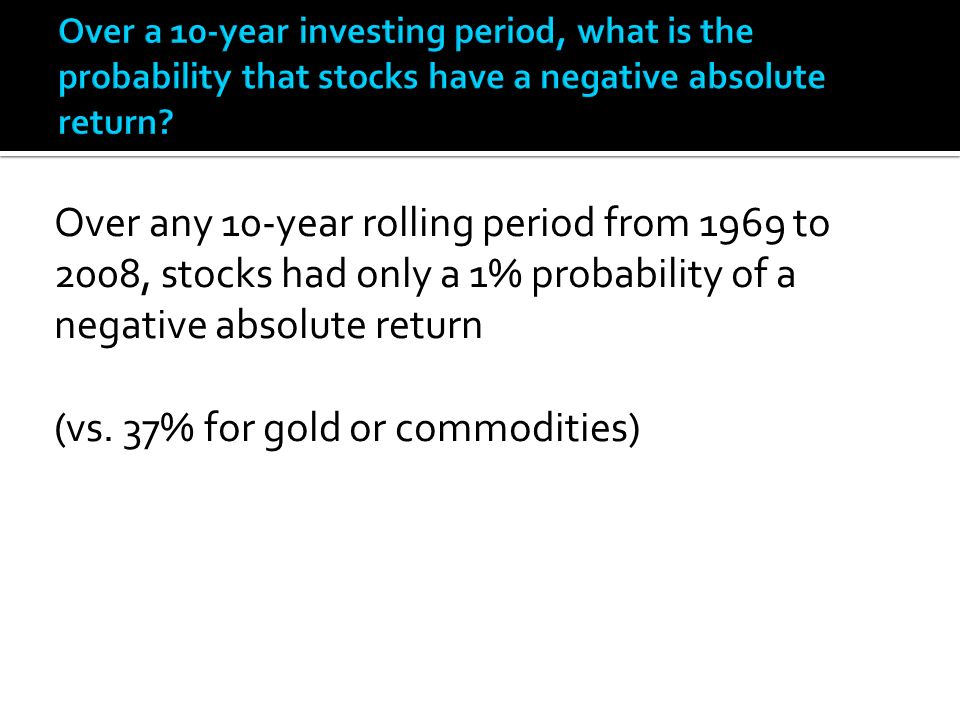 Over a 10-year investing period, what is the probability that stocks have a negative absolute return?

Over any 10-year rolling period from 1969 to 2008, stocks had only a 1% probability of a negative absolute return

(vs. 37% for gold or commodities)